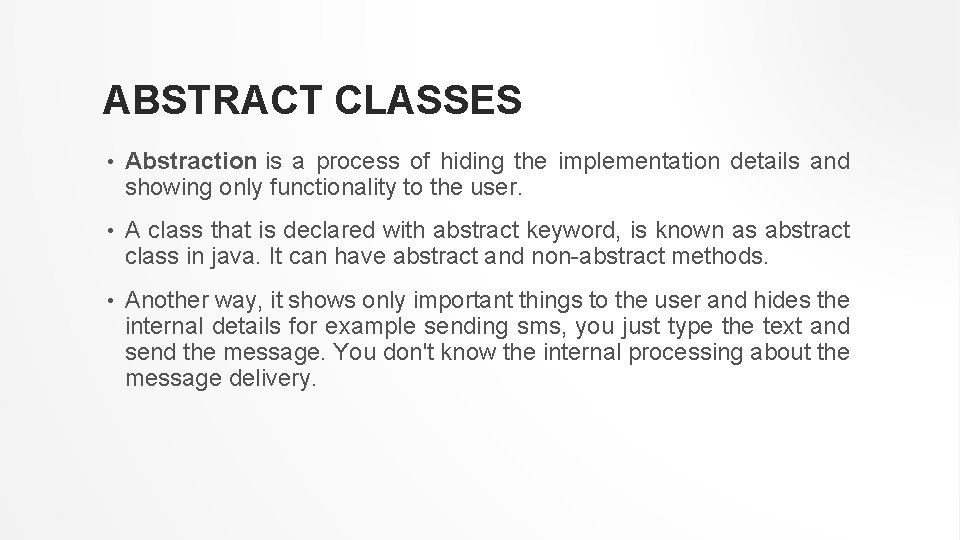 ABSTRACT CLASSES

• Abstraction is a process of hiding the implementation details and showing only functionality to the user.

• A class that is declared with abstract keyword, is known as abstract class in java. It can have abstract and non-abstract methods.

• Another way, it shows only important things to the user and hides the internal details for example sending sms, you just type the text and send the message. You don't know the internal processing about the message delivery.